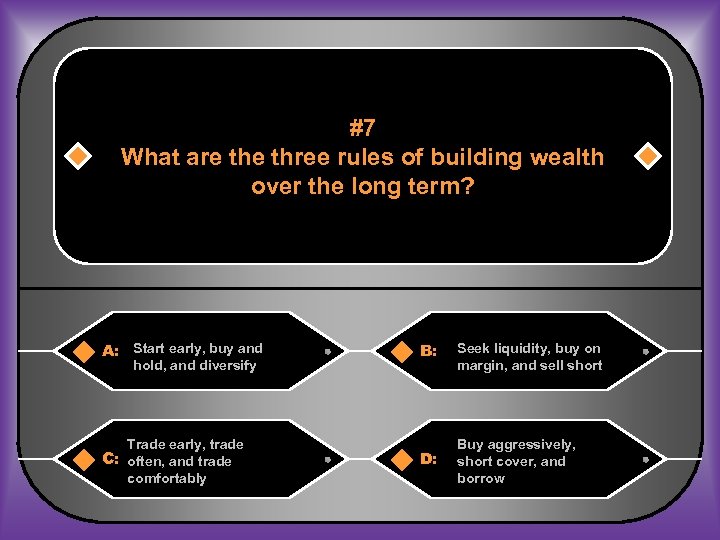 #7
What are the three rules of building wealth over the long term?

A: Start early, buy and hold, and diversify

B: Seek liquidity, buy on margin, and sell short

C: Trade early, trade often, and trade comfortably

D: Buy aggressively, short cover, and borrow